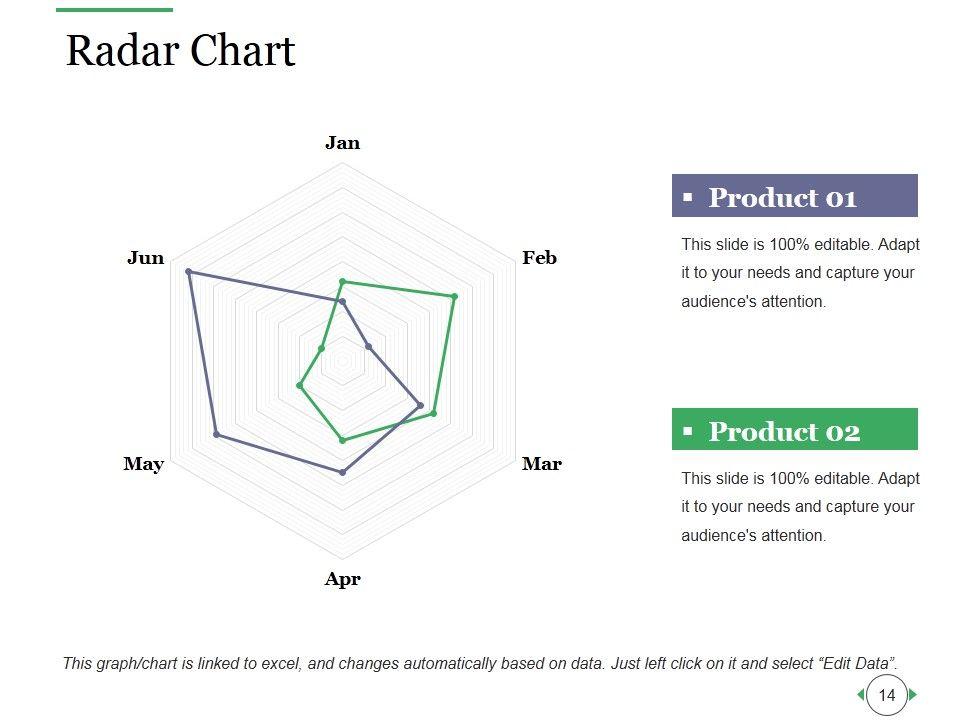 Radar Chart

Jan
Feb
Mar
Apr
May
Jun

▪ Product 01

This slide is 100% editable. Adapt it to your needs and capture your audience's attention.

▪ Product 02

This slide is 100% editable. Adapt it to your needs and capture your audience's attention.

This graph/chart is linked to excel, and changes automatically based on data. Just left click on it and select "Edit Data".

14